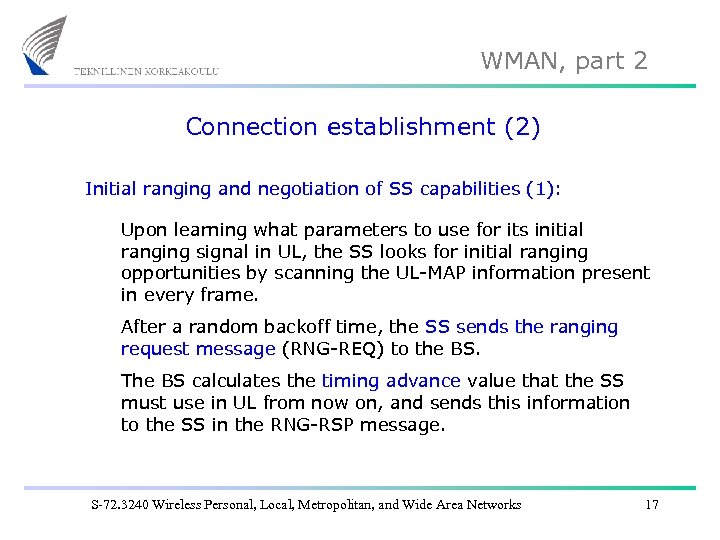 TEKNILLINEN KORKEAKOULU

WMAN, part 2

Connection establishment (2)

Initial ranging and negotiation of SS capabilities (1):

Upon learning what parameters to use for its initial ranging signal in UL, the SS looks for initial ranging opportunities by scanning the UL-MAP information present in every frame.

After a random backoff time, the SS sends the ranging request message (RNG-REQ) to the BS.

The BS calculates the timing advance value that the SS must use in UL from now on, and sends this information to the SS in the RNG-RSP message.

S-72.3240 Wireless Personal, Local, Metropolitan, and Wide Area Networks

17